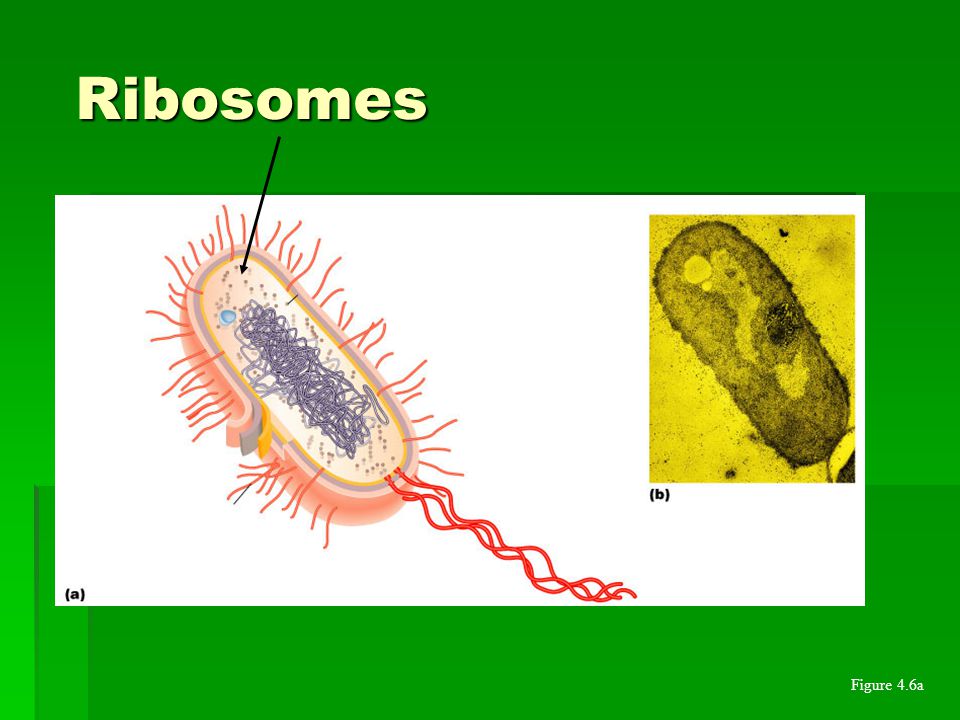 Ribosomes

(a)

(b)

Figure 4.6a